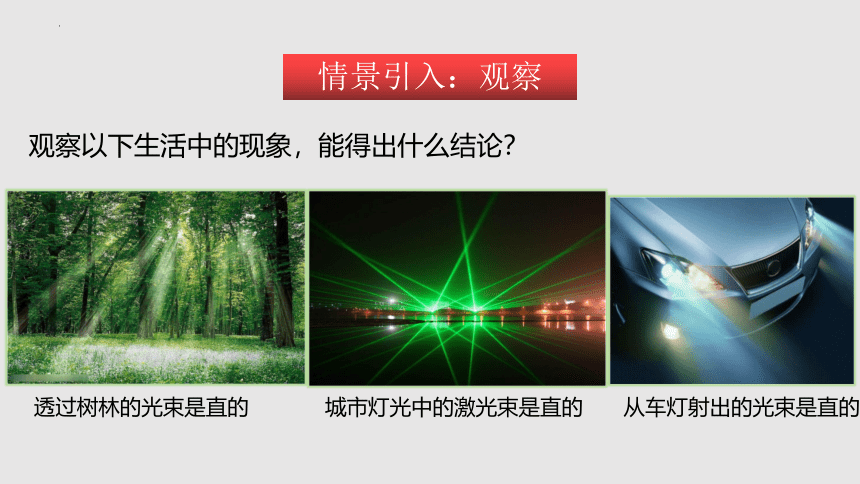 情景引入：观察

观察以下生活中的现象，能得出什么结论？

透过树林的光束是直的

城市灯光中的激光束是直的

从车灯射出的光束是直的